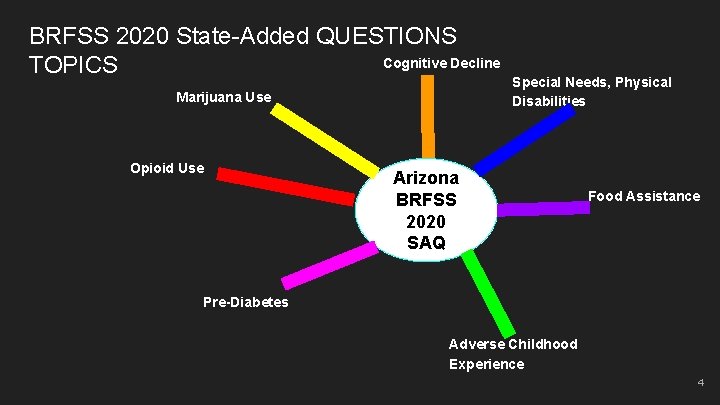 BRFSS 2020 State-Added QUESTIONS TOPICS

Cognitive Decline

Special Needs, Physical Disabilities

Marijuana Use

Opioid Use

Arizona
BRFSS
2020
SAQ

Food Assistance

Pre-Diabetes

Adverse Childhood Experience

4